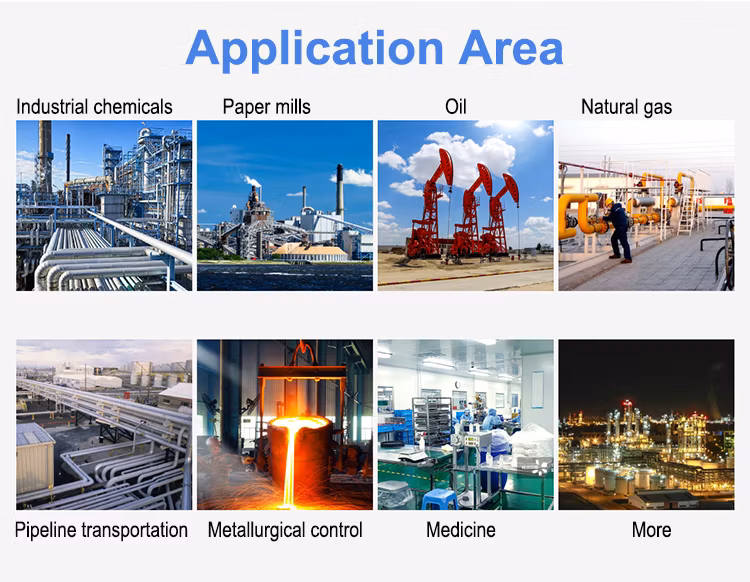 Application Area

Industrial chemicals

Paper mills

Oil

Natural gas

Pipeline transportation

Metallurgical control

Medicine

More